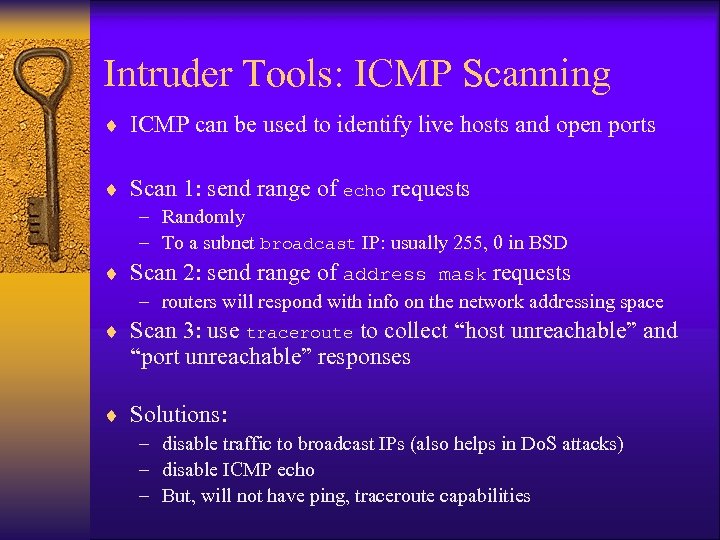 Intruder Tools: ICMP Scanning

♦ ICMP can be used to identify live hosts and open ports

♦ Scan 1: send range of echo requests
– Randomly
– To a subnet broadcast IP: usually 255, 0 in BSD

♦ Scan 2: send range of address mask requests
– routers will respond with info on the network addressing space

♦ Scan 3: use traceroute to collect “host unreachable” and “port unreachable” responses

♦ Solutions:
– disable traffic to broadcast IPs (also helps in DoS attacks)
– disable ICMP echo
– But, will not have ping, traceroute capabilities